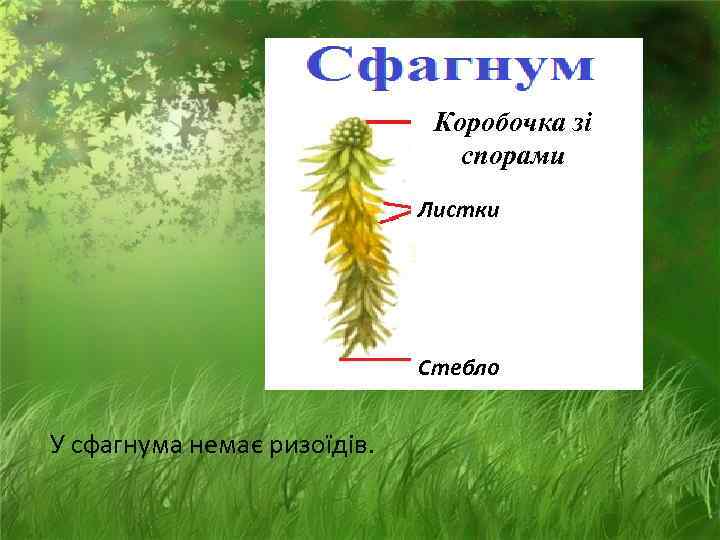 Сфагнум

Коробочка зі спорами

Листки

Стебло

У сфагнума немає ризоїдів.